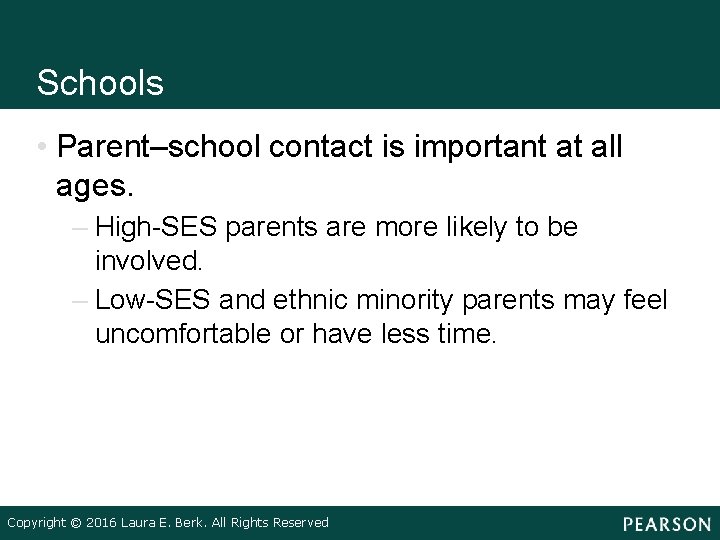 Schools

• Parent–school contact is important at all ages.

– High-SES parents are more likely to be involved.

– Low-SES and ethnic minority parents may feel uncomfortable or have less time.

Copyright © 2016 Laura E. Berk. All Rights Reserved

PEARSON